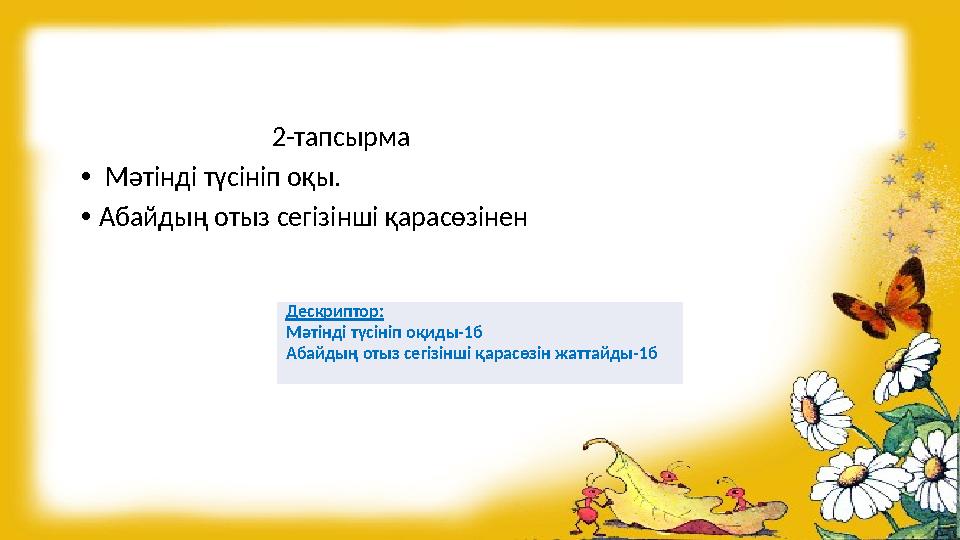 2-тапсырма

• Мәтінді түсініп оқы.

• Абайдың отыз сегізінші қарасөзінен

Дескриптор:
Мәтінді түсініп оқиды-1б
Абайдың отыз сегізінші қарасөзін жаттайды-1б